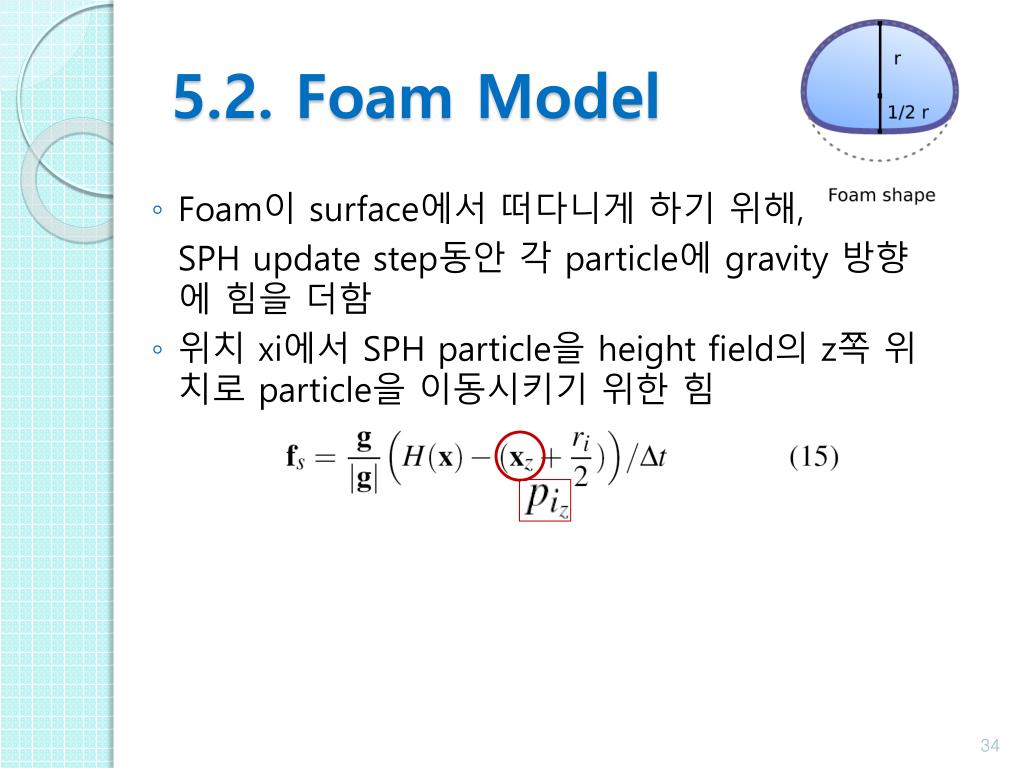 5.2. Foam Model

r

1/2 r

Foam shape

◦ Foam이 surface에서 떠다니게 하기 위해,
SPH update step동안 각 particle에 gravity 방향에 힘을 더함

◦ 위치 xi에서 SPH particle을 height field의 z쪽 위치로 particle을 이동시키기 위한 힘

$\mathbf{f}_s = \frac{\mathbf{g}}{|\mathbf{g}|}\left(H(\mathbf{x}) - (\mathbf{x}_z + \frac{r_i}{2})\right)/\Delta t$ (15)

$p_{i_z}$

34